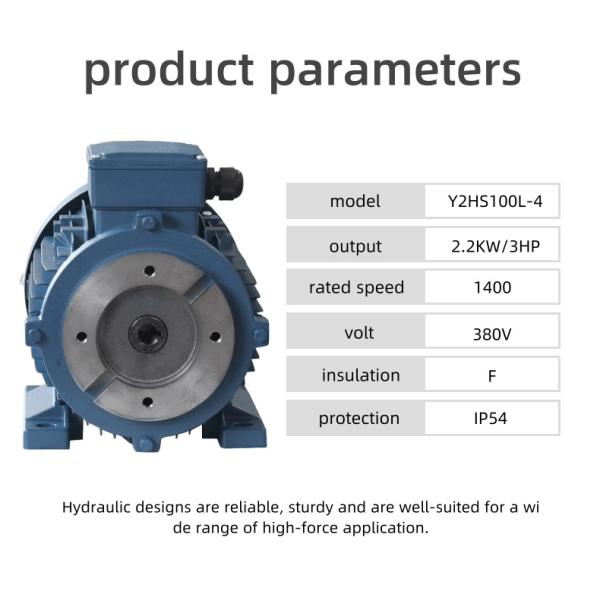 product parameters

| model | Y2HS100L-4 |
|---|---|
| output | 2.2KW/3HP |
| rated speed | 1400 |
| volt | 380V |
| insulation | F |
| protection | IP54 |

Hydraulic designs are reliable, sturdy and are well-suited for a wi de range of high-force application.